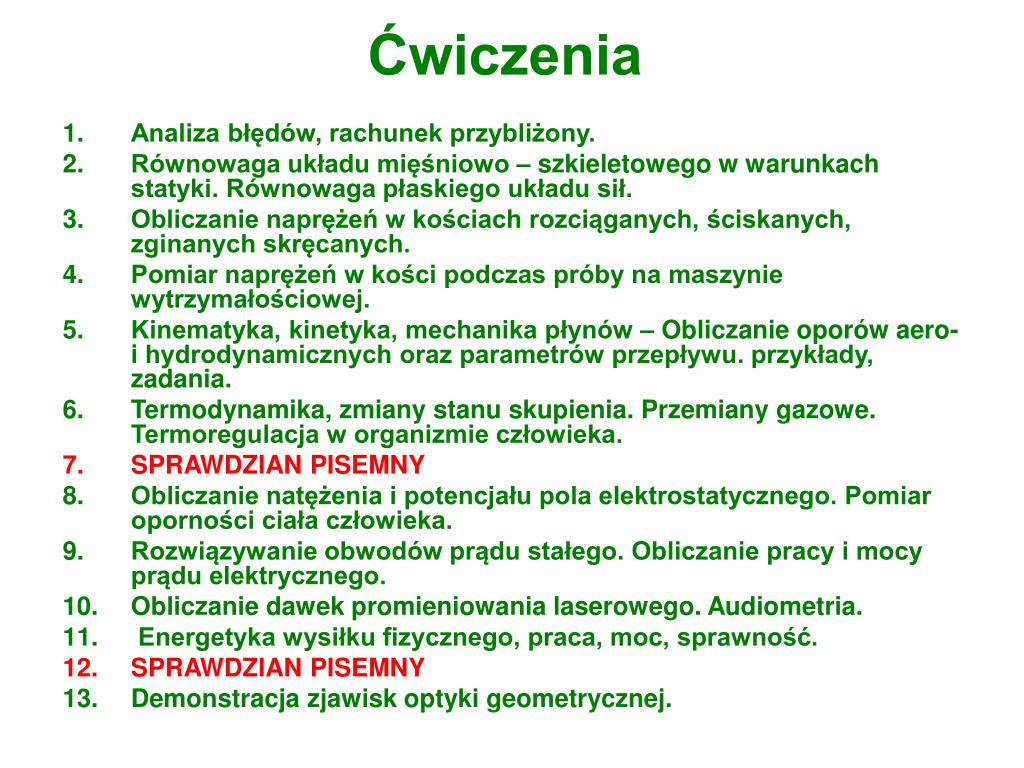 Ćwiczenia

1. Analiza błędów, rachunek przybliżony.
2. Równowaga układu mięśniowo – szkieletowego w warunkach statyki. Równowaga płaskiego układu sił.
3. Obliczanie naprężeń w kościach rozciąganych, ściskanych, zginanych skręcanych.
4. Pomiar naprężeń w kości podczas próby na maszynie wytrzymałościowej.
5. Kinematyka, kinetyka, mechanika płynów – Obliczanie oporów aero- i hydrodynamicznych oraz parametrów przepływu. przykłady, zadania.
6. Termodynamika, zmiany stanu skupienia. Przemiany gazowe. Termoregulacja w organizmie człowieka.
7. SPRAWDZIAN PISEMNY
8. Obliczanie natężenia i potencjału pola elektrostatycznego. Pomiar oporności ciała człowieka.
9. Rozwiązywanie obwodów prądu stałego. Obliczanie pracy i mocy prądu elektrycznego.
10. Obliczanie dawek promieniowania laserowego. Audiometria.
11. Energetyka wysiłku fizycznego, praca, moc, sprawność.
12. SPRAWDZIAN PISEMNY
13. Demonstracja zjawisk optyki geometrycznej.